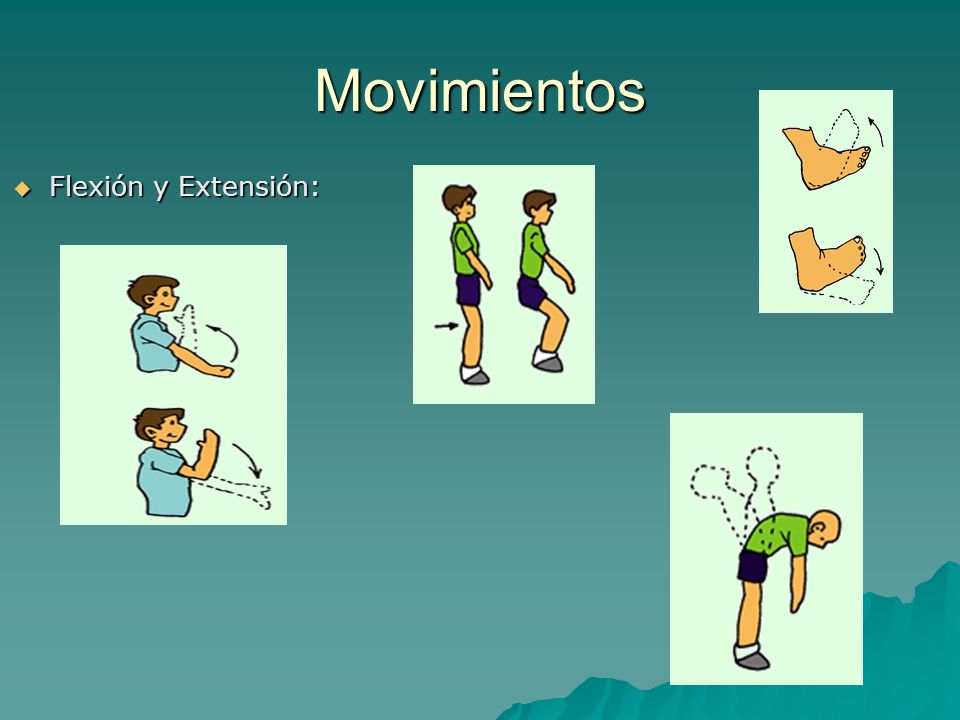 Movimientos

Flexión y Extensión: